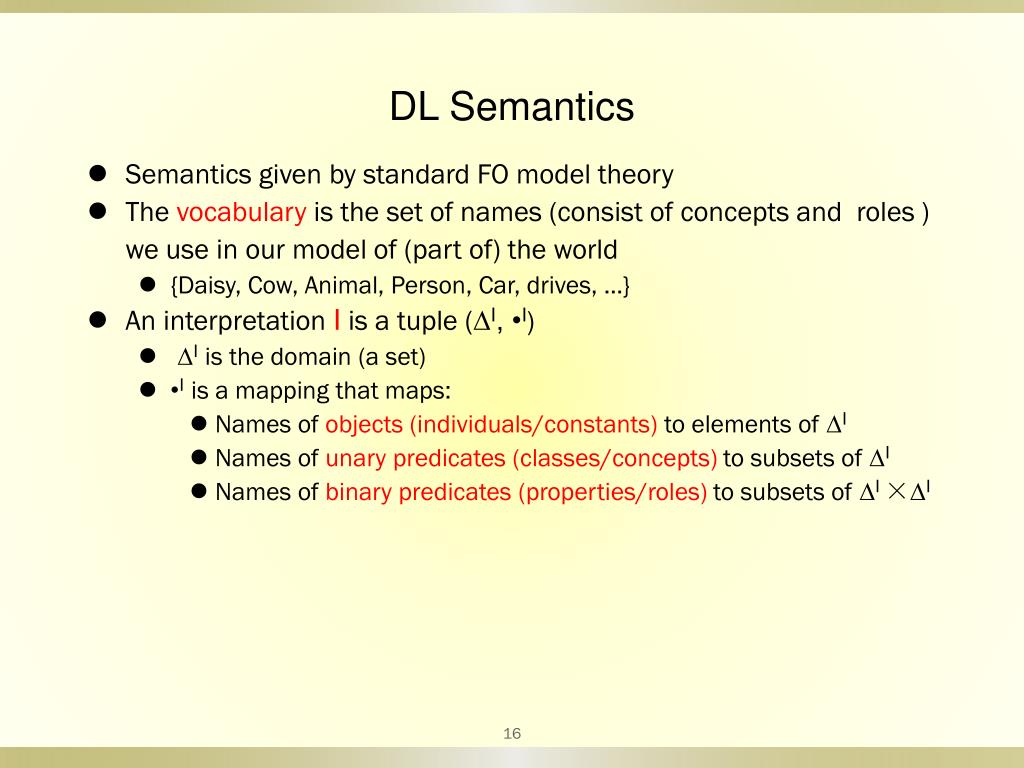 DL Semantics

- Semantics given by standard FO model theory
- The vocabulary is the set of names (consist of concepts and roles ) we use in our model of (part of) the world
  - {Daisy, Cow, Animal, Person, Car, drives, …}
- An interpretation I is a tuple ($\Delta^I$, $\bullet^I$)
  - $\Delta^I$ is the domain (a set)
  - $\bullet^I$ is a mapping that maps:
    - Names of objects (individuals/constants) to elements of $\Delta^I$
    - Names of unary predicates (classes/concepts) to subsets of $\Delta^I$
    - Names of binary predicates (properties/roles) to subsets of $\Delta^I \times \Delta^I$

16